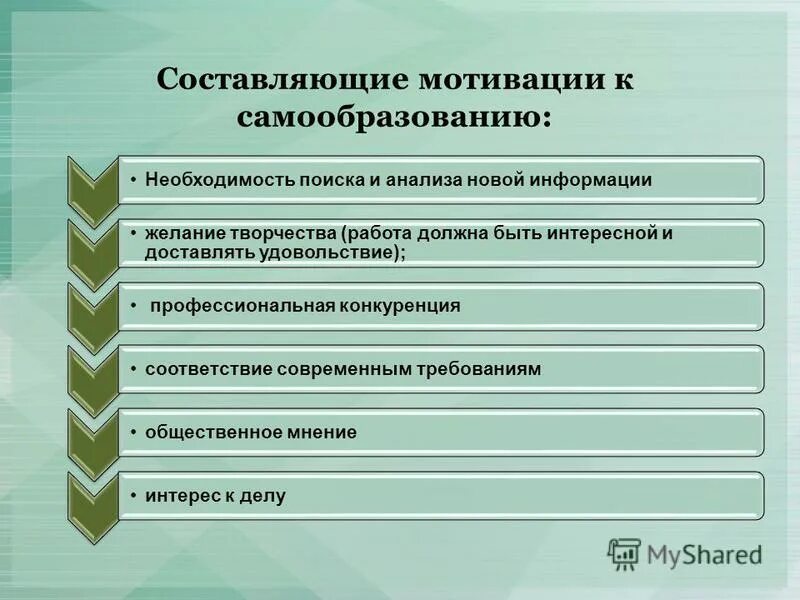 Составляющие мотивации к самообразованию:

• Необходимость поиска и анализа новой информации

• желание творчества (работа должна быть интересной и доставлять удовольствие);

• профессиональная конкуренция

• соответствие современным требованиям

• общественное мнение

• интерес к делу

MyShared